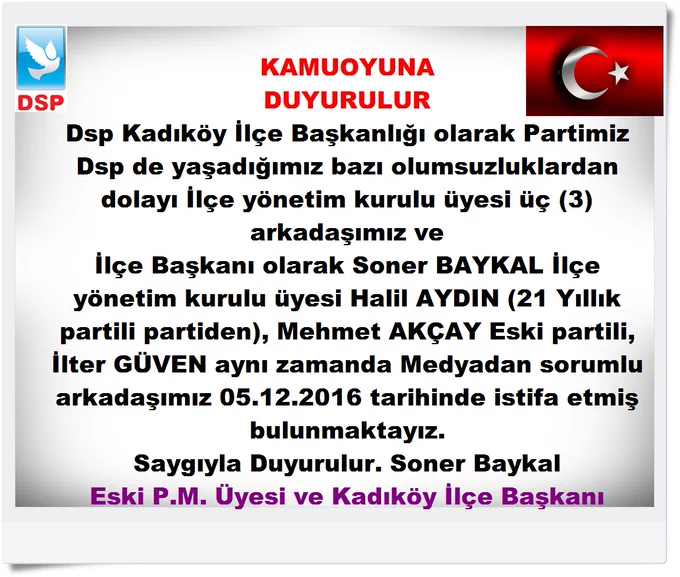 DSP

KAMUOYUNA DUYURULUR

Dsp Kadıköy İlçe Başkanlığı olarak Partimiz Dsp de yaşadığımız bazı olumsuzluklardan dolayı İlçe yönetim kurulu üyesi üç (3) arkadaşımız ve
İlçe Başkanı olarak Soner BAYKAL İlçe yönetim kurulu üyesi Halil AYDIN (21 Yıllık partili partiden), Mehmet AKÇAY Eski partili, İlter GÜVEN aynı zamanda Medyadan sorumlu arkadaşımız 05.12.2016 tarihinde istifa etmiş bulunmaktayız.
Saygıyla Duyurulur. Soner Baykal
Eski P.M. Üyesi ve Kadıköy İlçe Başkanı